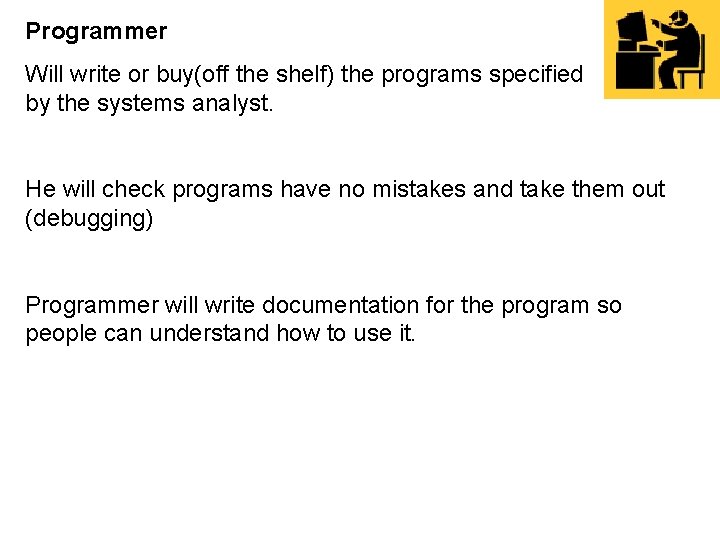 Programmer

Will write or buy(off the shelf) the programs specified by the systems analyst.

He will check programs have no mistakes and take them out (debugging)

Programmer will write documentation for the program so people can understand how to use it.